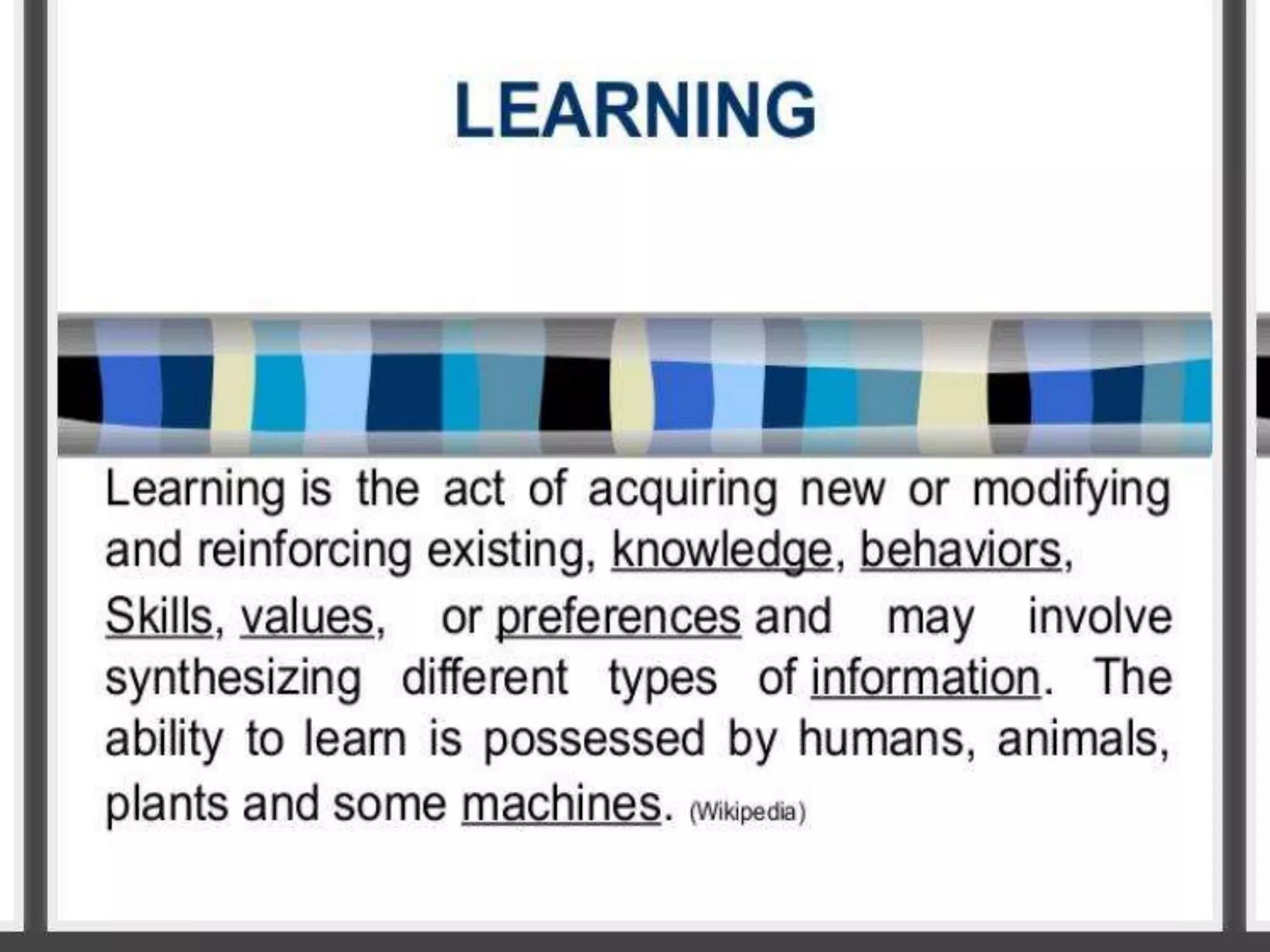 LEARNING

Learning is the act of acquiring new or modifying and reinforcing existing, knowledge, behaviors, Skills, values, or preferences and may involve synthesizing different types of information. The ability to learn is possessed by humans, animals, plants and some machines. (Wikipedia)